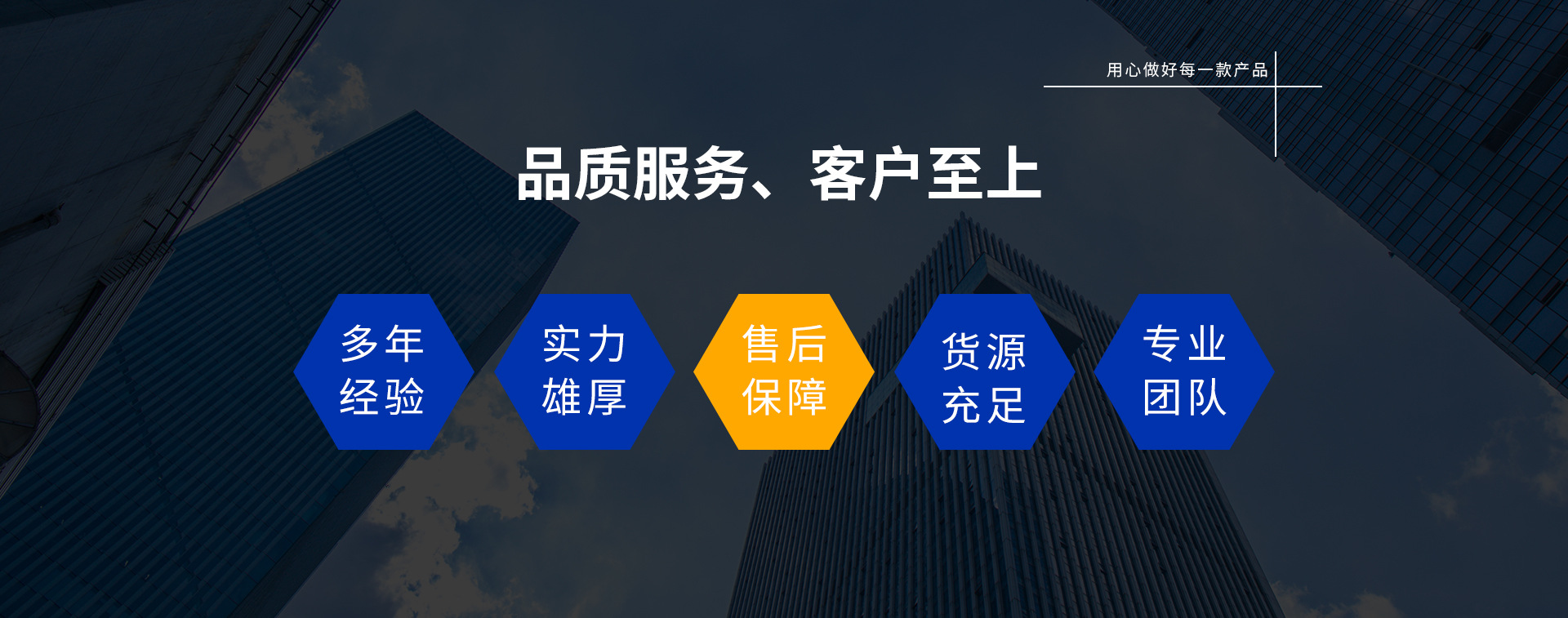 用心做好每一款产品

品质服务、客户至上

多年经验

实力雄厚

售后保障

货源充足

专业团队